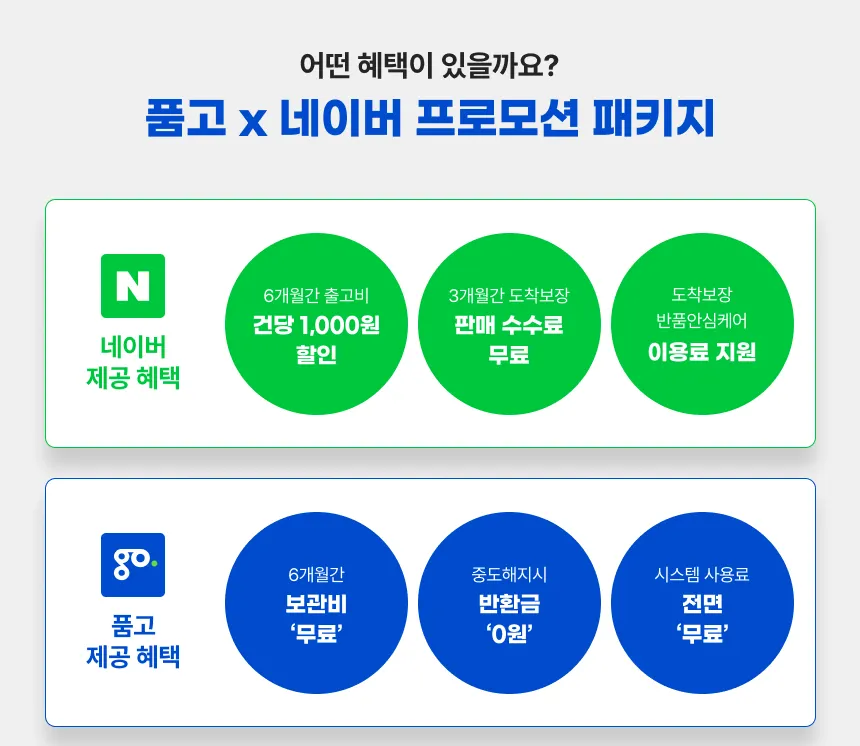 어떤 혜택이 있을까요?

품고 x 네이버 프로모션 패키지

N

네이버 제공 혜택

6개월간 출고비
건당 1,000원 할인

3개월간 도착보장
판매 수수료 무료

도착보장
반품안심케어
이용료 지원

go.

품고 제공 혜택

6개월간
보관비 '무료'

중도해지시
반환금 '0원'

시스템 사용료
전면 '무료'